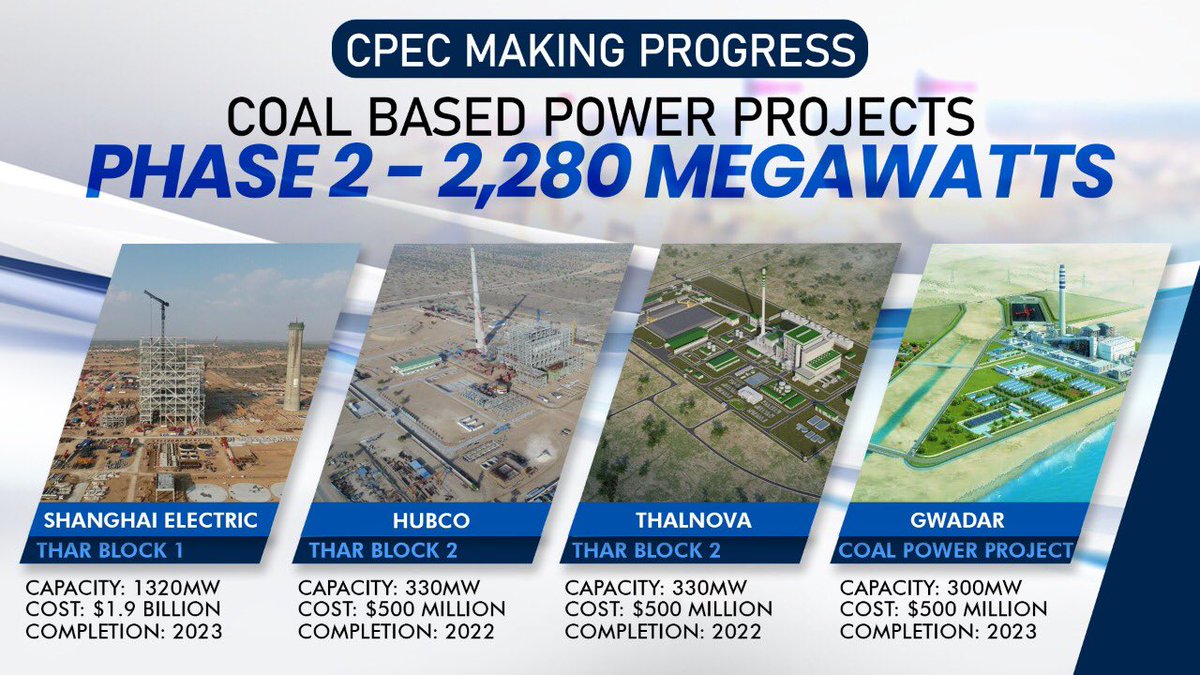 CPEC MAKING PROGRESS

COAL BASED POWER PROJECTS

PHASE 2 - 2,280 MEGAWATTS

SHANGHAI ELECTRIC
THAR BLOCK 1
CAPACITY: 1320MW
COST: $1.9 BILLION
COMPLETION: 2023

HUBCO
THAR BLOCK 2
CAPACITY: 330MW
COST: $500 MILLION
COMPLETION: 2022

THALNOVA
THAR BLOCK 2
CAPACITY: 330MW
COST: $500 MILLION
COMPLETION: 2022

GWADAR
COAL POWER PROJECT
CAPACITY: 300MW
COST: $500 MILLION
COMPLETION: 2023